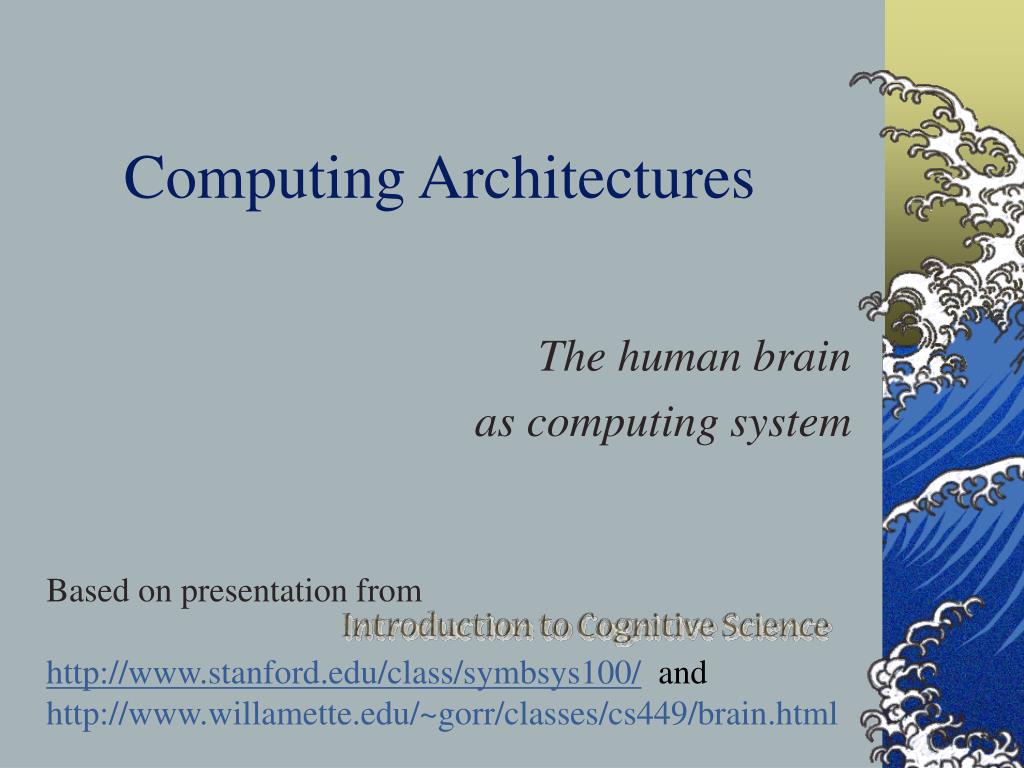 Computing Architectures

The human brain
as computing system

Based on presentation from
Introduction to Cognitive Science
http://www.stanford.edu/class/symbsys100/ and
http://www.willamette.edu/~gorr/classes/cs449/brain.html